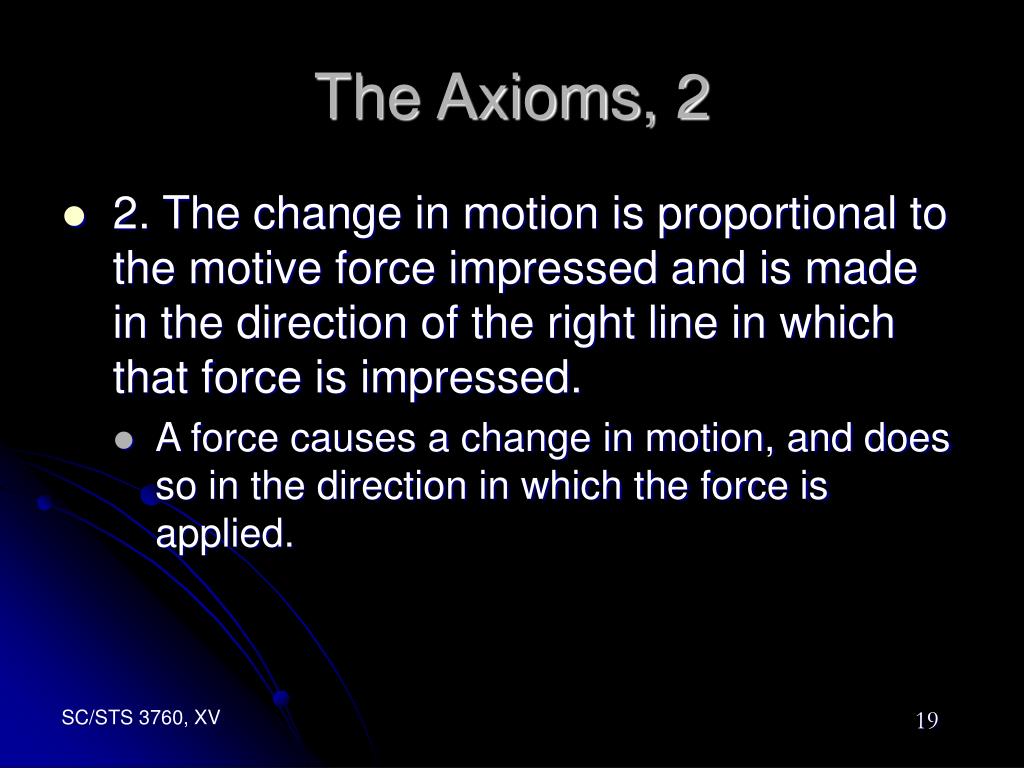 The Axioms, 2

2. The change in motion is proportional to the motive force impressed and is made in the direction of the right line in which that force is impressed.

A force causes a change in motion, and does so in the direction in which the force is applied.

SC/STS 3760, XV

19